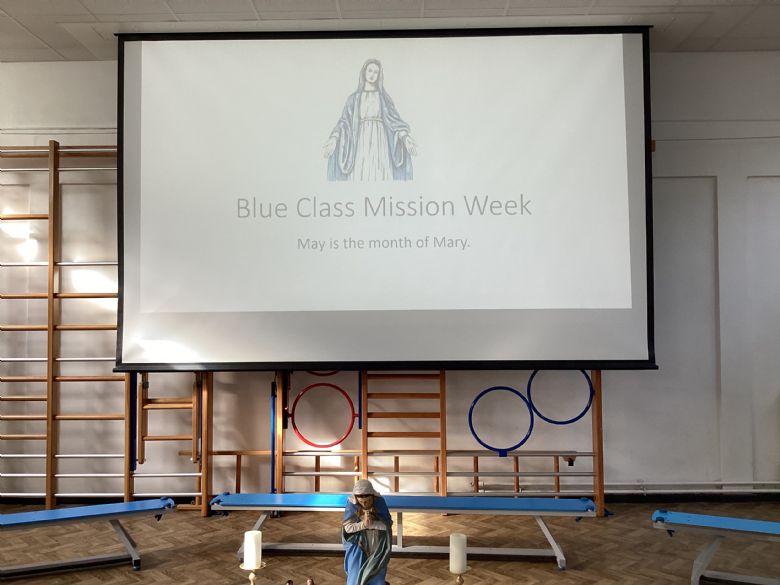 Blue Class Mission Week

May is the month of Mary.